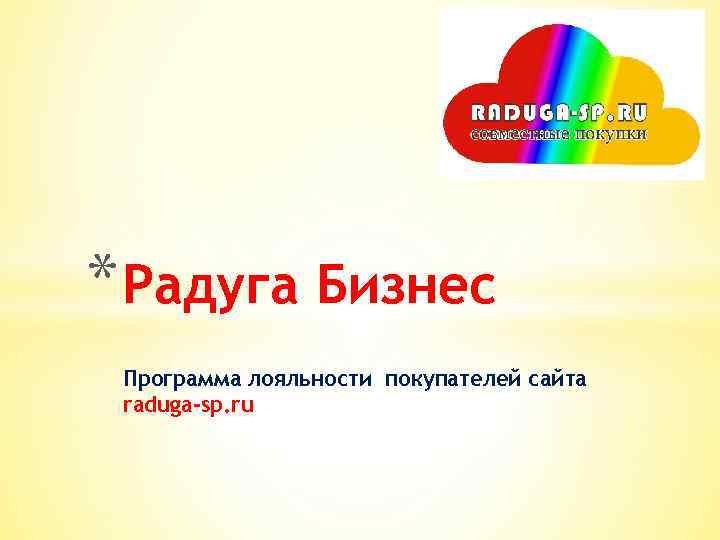 RADUGA-SP.RU
совместные покупки

* Радуга Бизнес

Программа лояльности покупателей сайта raduga-sp.ru